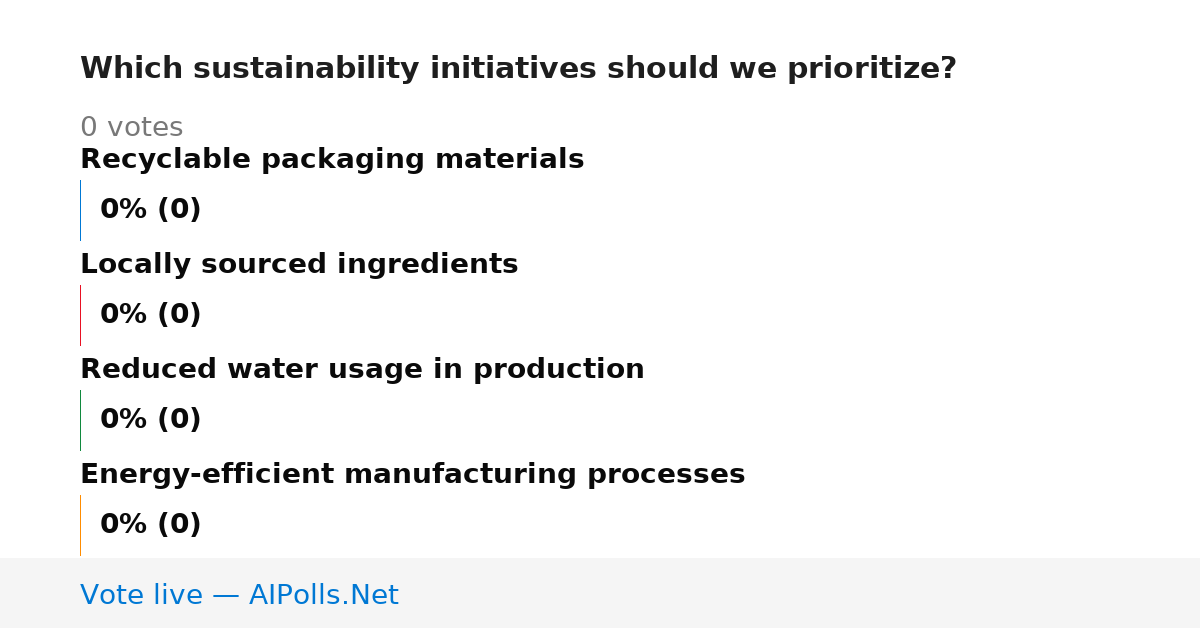 Which sustainability initiatives should we prioritize?

0 votes

Recyclable packaging materials

0% (0)

Locally sourced ingredients

0% (0)

Reduced water usage in production

0% (0)

Energy-efficient manufacturing processes

0% (0)

Vote live — AIPolls.Net